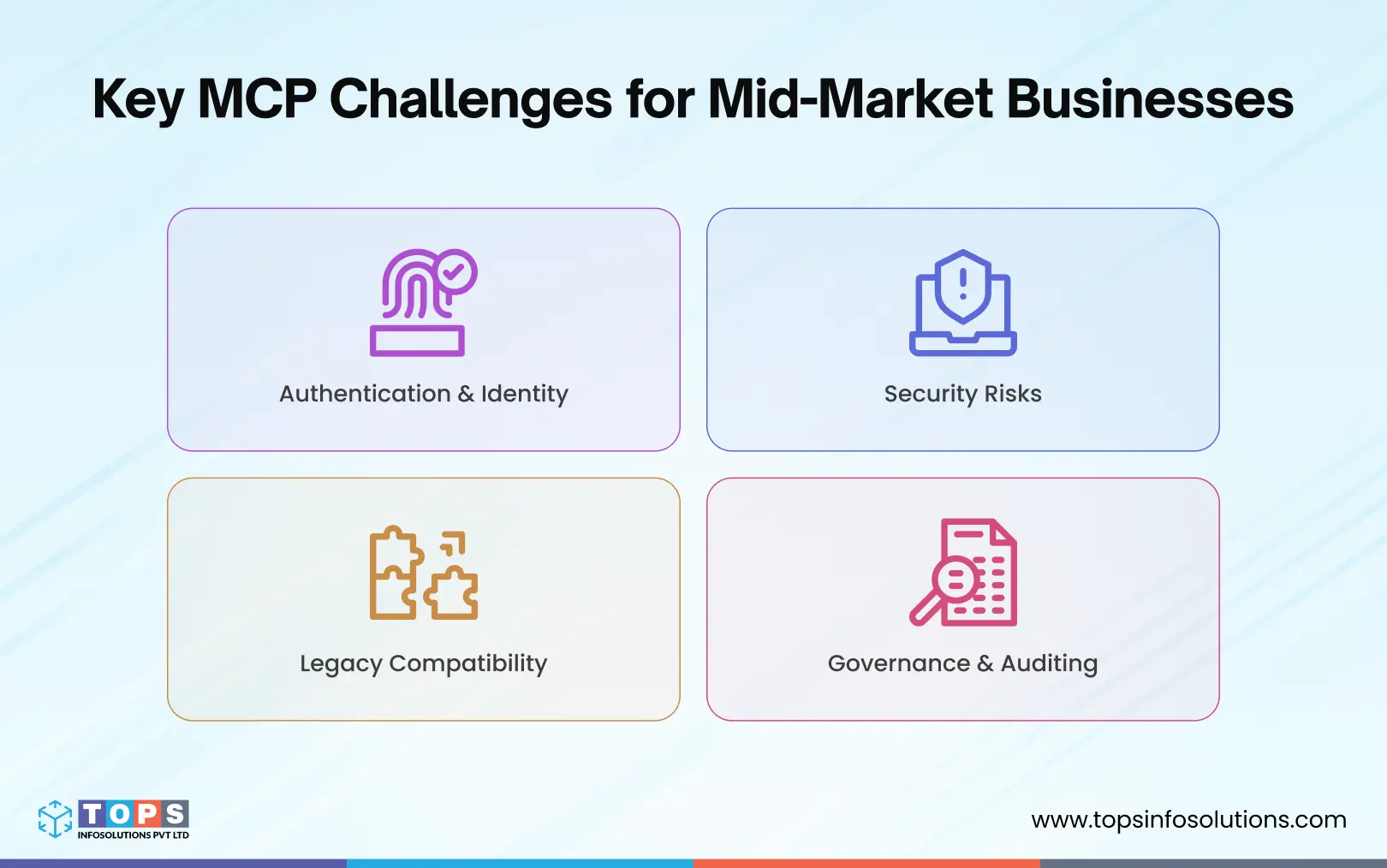 Key MCP Challenges for Mid-Market Businesses

Authentication & Identity

Security Risks

Legacy Compatibility

Governance & Auditing

TOPS
INFOSOLUTIONS PVT LTD

www.topsinfosolutions.com